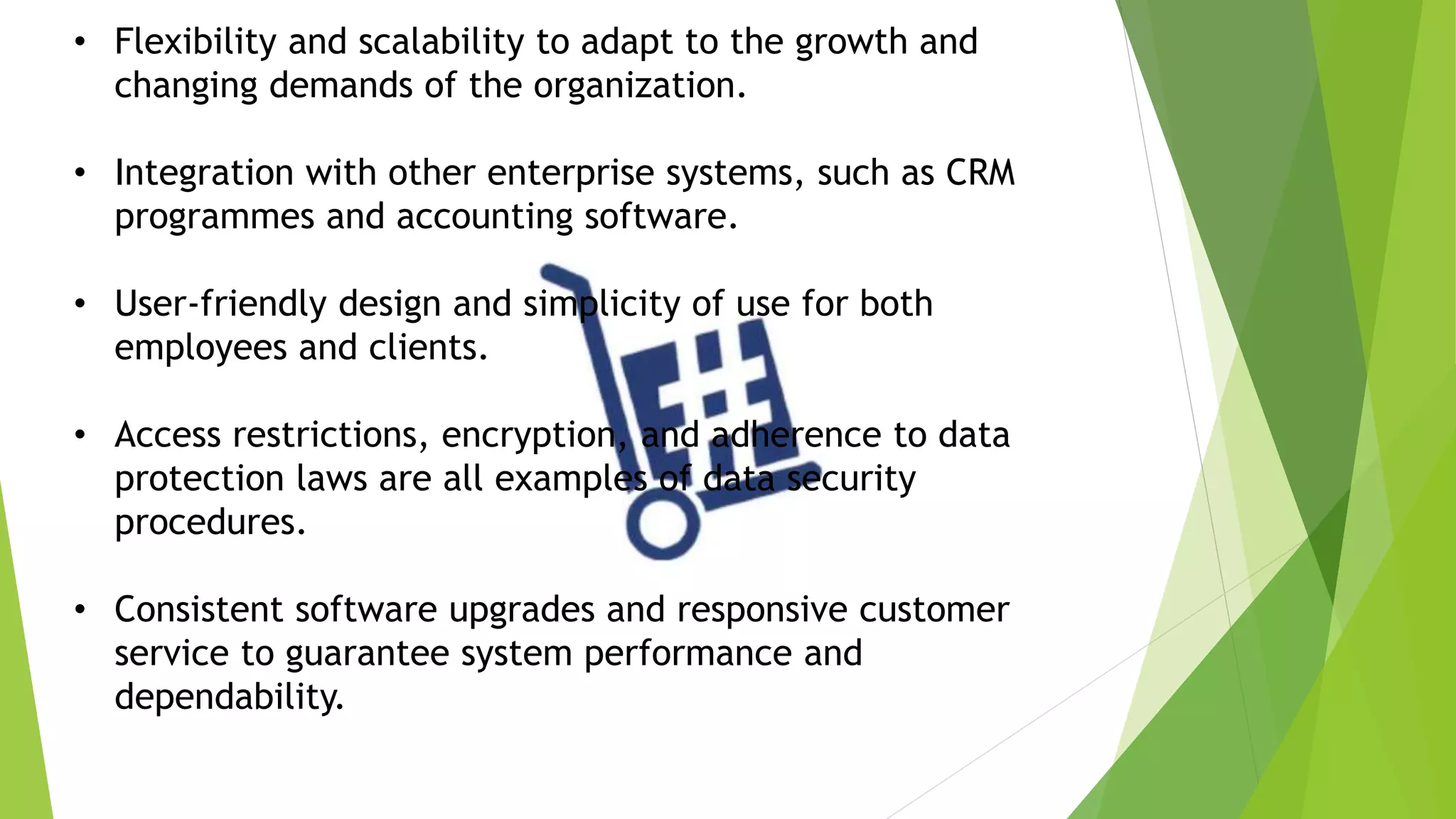 • Flexibility and scalability to adapt to the growth and changing demands of the organization.

• Integration with other enterprise systems, such as CRM programmes and accounting software.

• User-friendly design and simplicity of use for both employees and clients.

• Access restrictions, encryption, and adherence to data protection laws are all examples of data security procedures.

• Consistent software upgrades and responsive customer service to guarantee system performance and dependability.